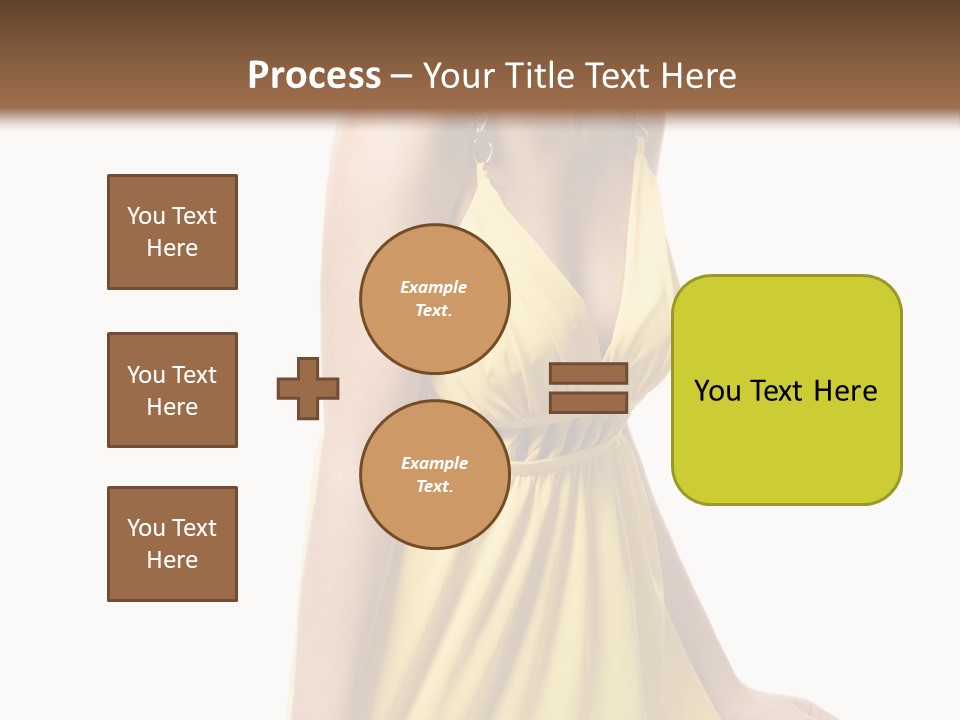 Process – Your Title Text Here

You Text Here

You Text Here

You Text Here

Example Text.

Example Text.

You Text Here